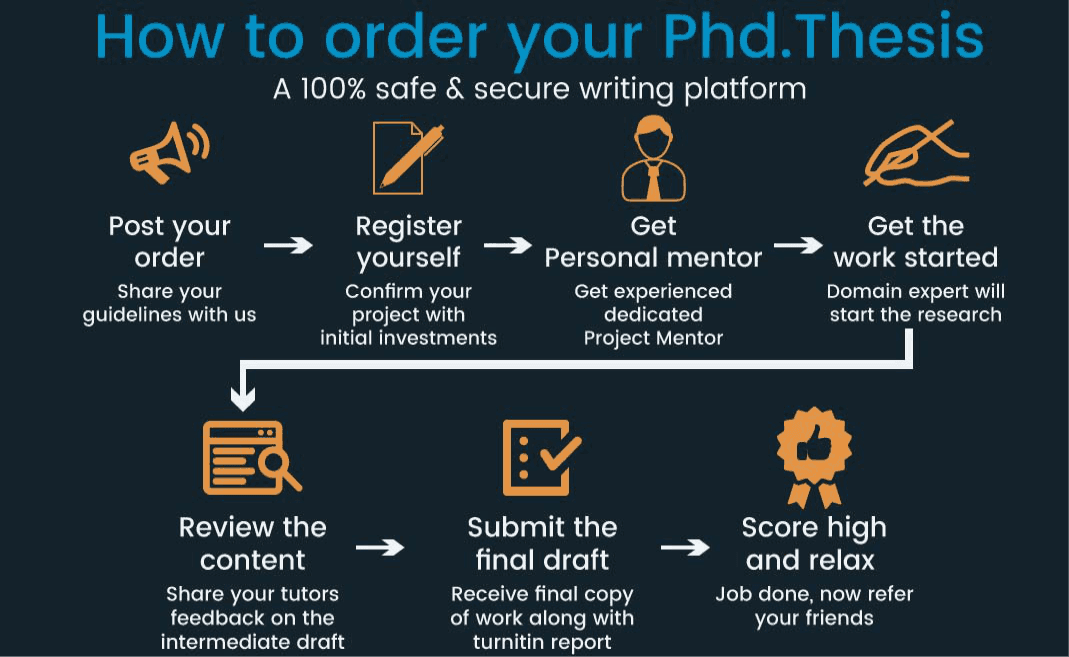 How to order your Phd.Thesis

A 100% safe & secure writing platform

Post your order
Share your guidelines with us

Register yourself
Confirm your project with initial investments

Get Personal mentor
Get experienced dedicated Project Mentor

Get the work started
Domain expert will start the research

Review the content
Share your tutors feedback on the intermediate draft

Submit the final draft
Receive final copy of work along with turnitin report

Score high and relax
Job done, now refer your friends